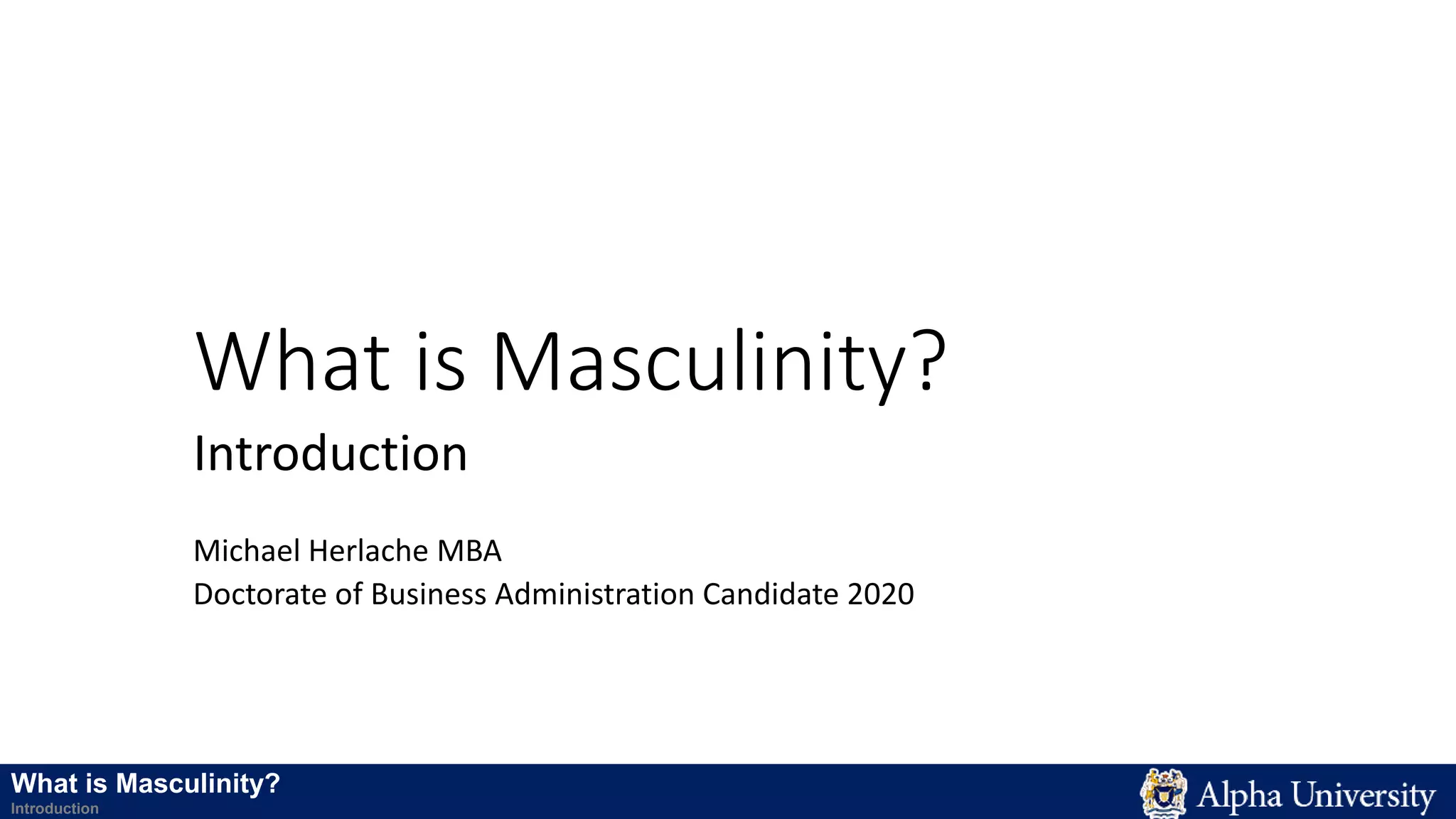 What is Masculinity?

Introduction

Michael Herlache MBA
Doctorate of Business Administration Candidate 2020

What is Masculinity?
Introduction

Alpha University